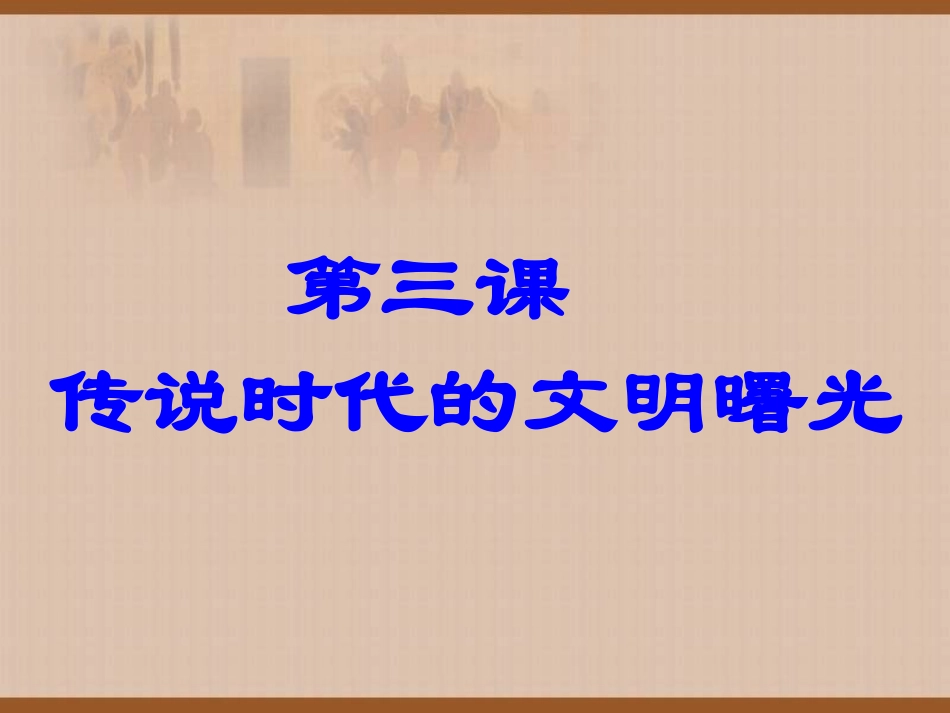 第三课
传说时代的文明曙光